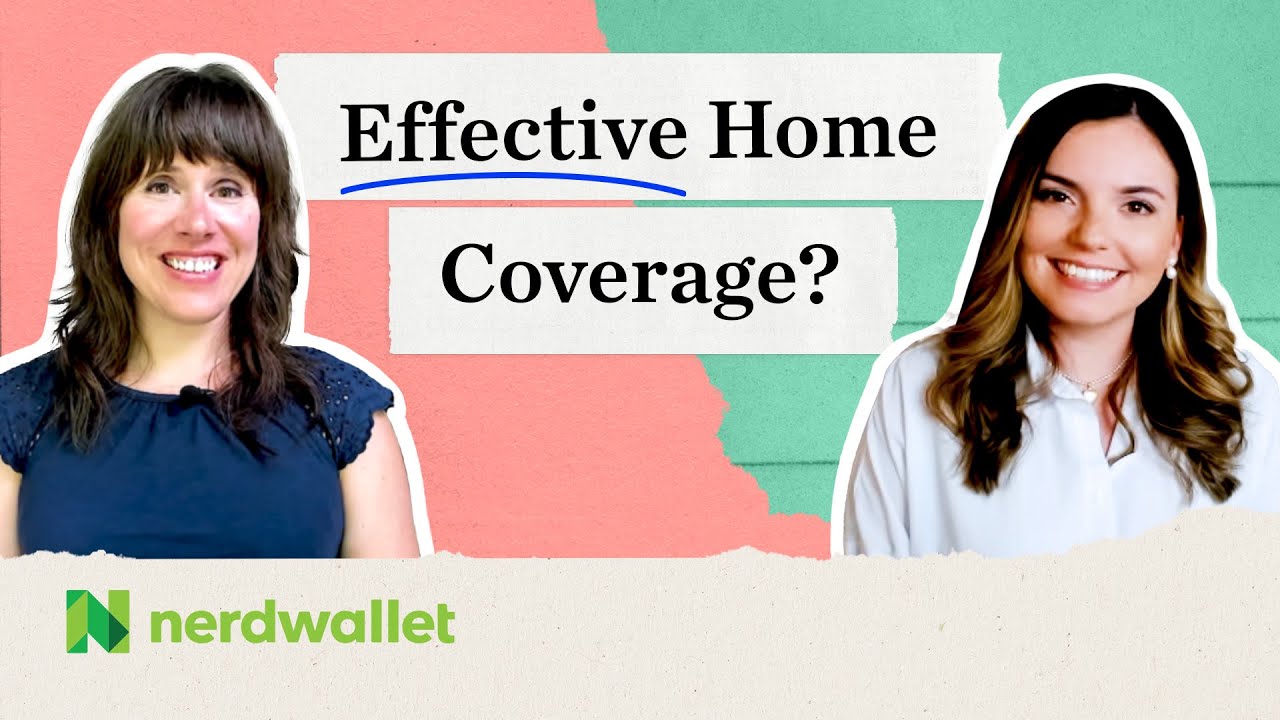 Effective Home Coverage?

nerdwallet